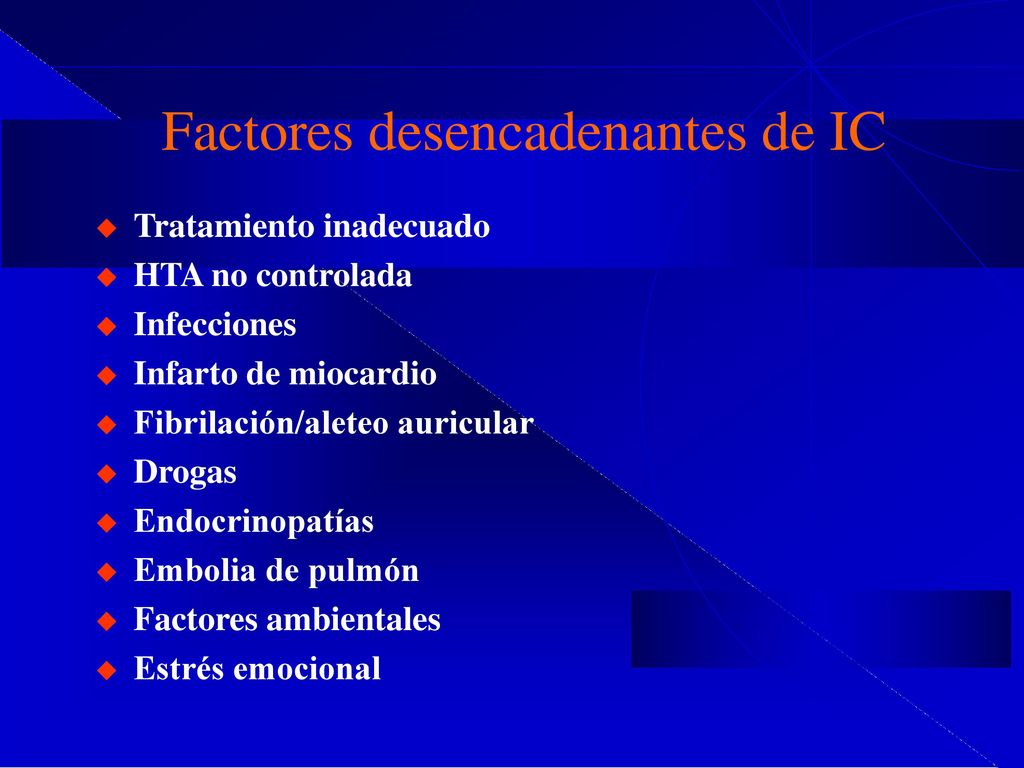 Factores desencadenantes de IC

- Tratamiento inadecuado
- HTA no controlada
- Infecciones
- Infarto de miocardio
- Fibrilación/aleteo auricular
- Drogas
- Endocrinopatías
- Embolia de pulmón
- Factores ambientales
- Estrés emocional